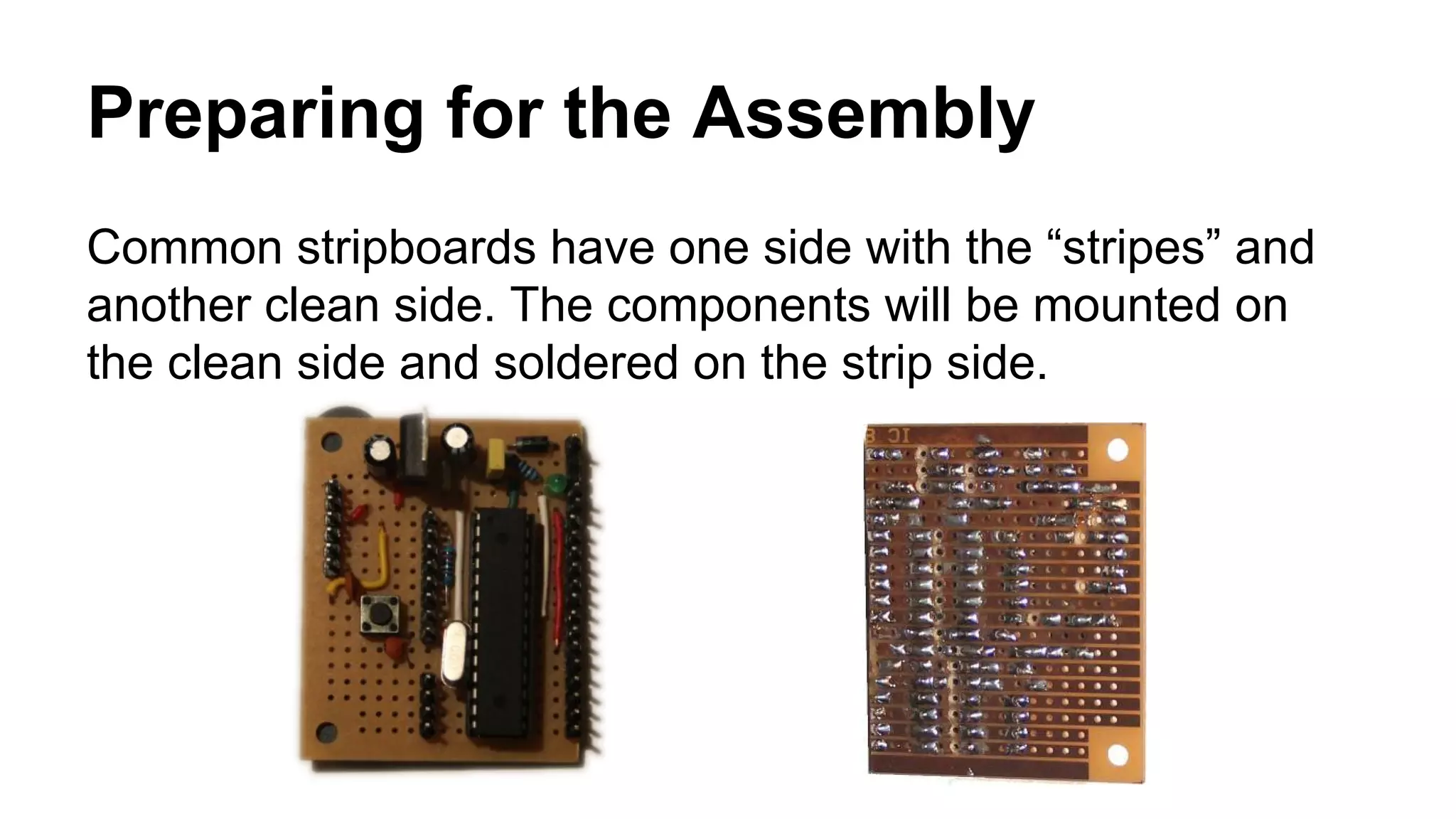 Preparing for the Assembly

Common stripboards have one side with the “stripes” and another clean side. The components will be mounted on the clean side and soldered on the strip side.